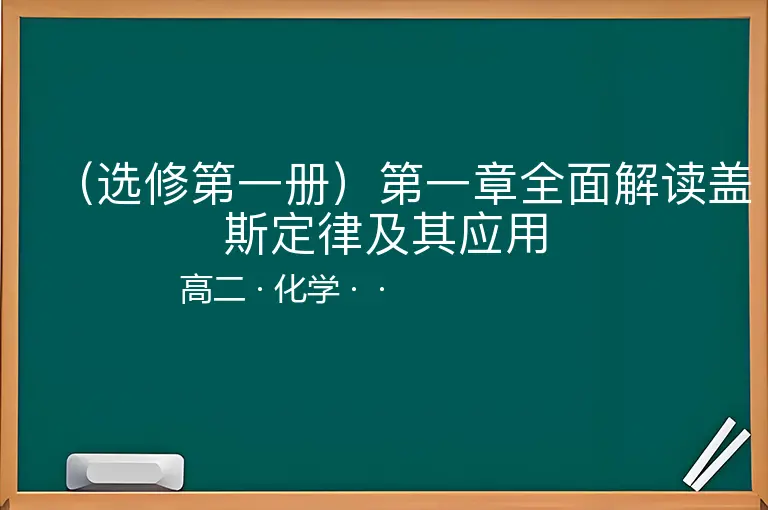 （选修第一册）第一章全面解读盖斯定律及其应用

高二 · 化学 · ·